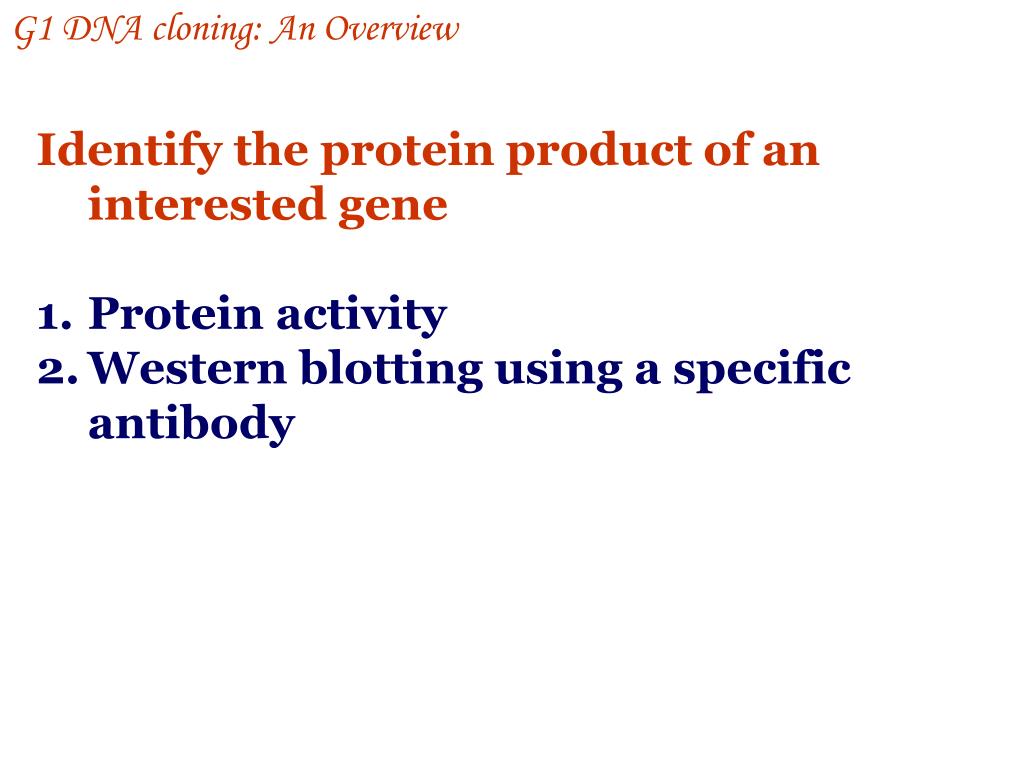 G1 DNA cloning: An Overview

Identify the protein product of an interested gene

1. Protein activity
2. Western blotting using a specific antibody